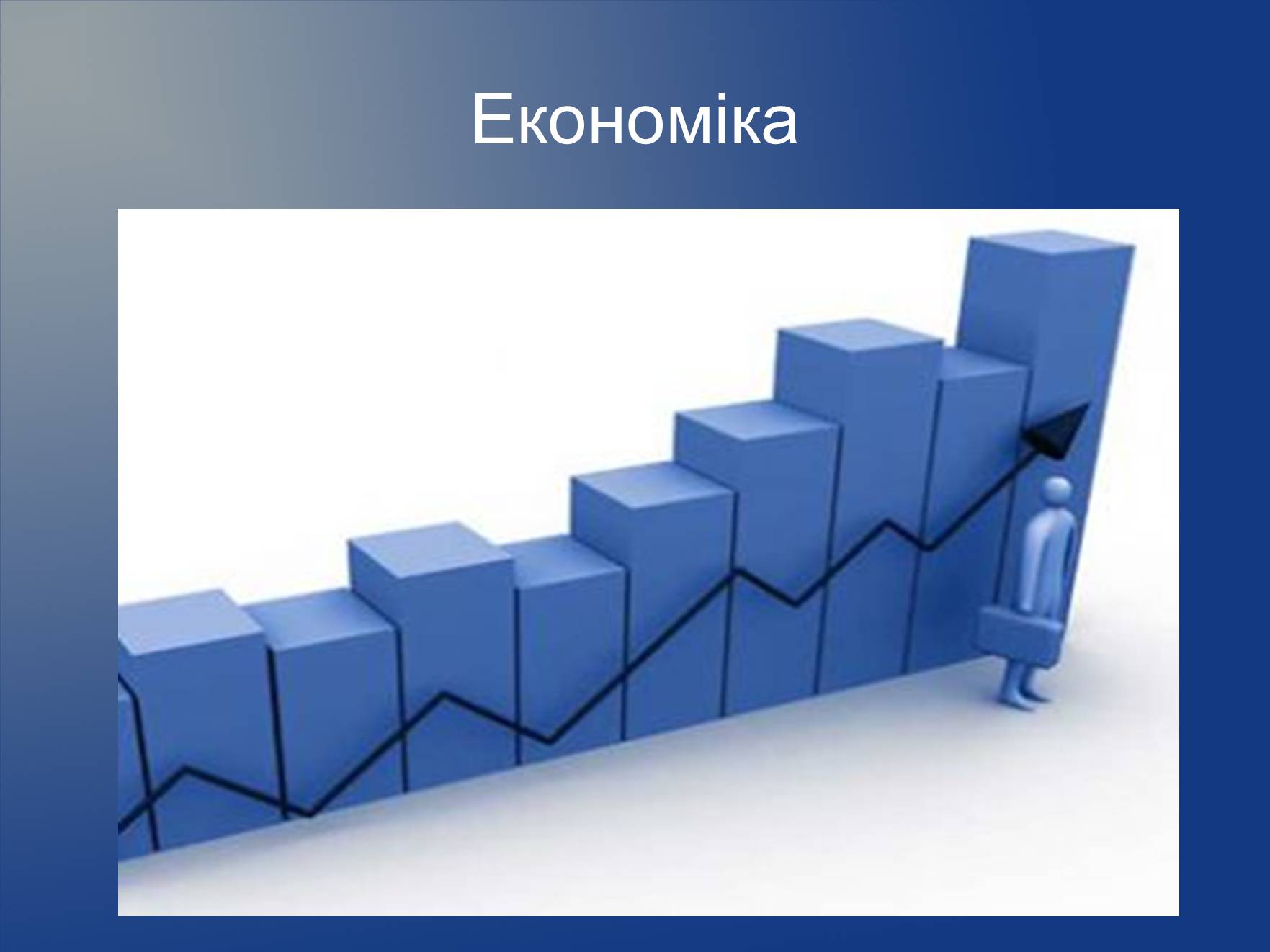 Економіка